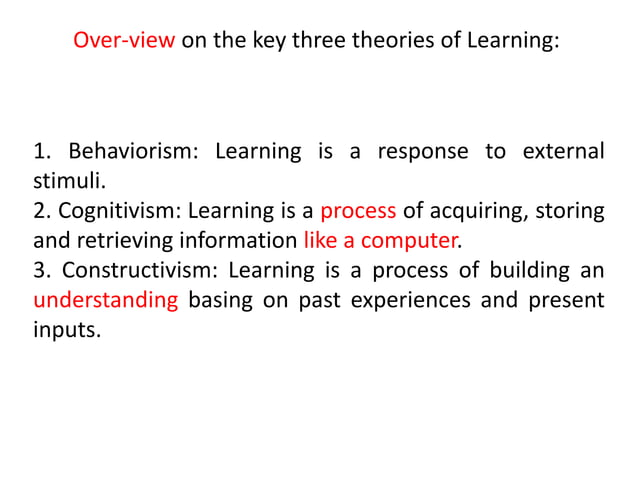 Over-view on the key three theories of Learning:

1. Behaviorism: Learning is a response to external stimuli.
2. Cognitivism: Learning is a process of acquiring, storing and retrieving information like a computer.
3. Constructivism: Learning is a process of building an understanding basing on past experiences and present inputs.